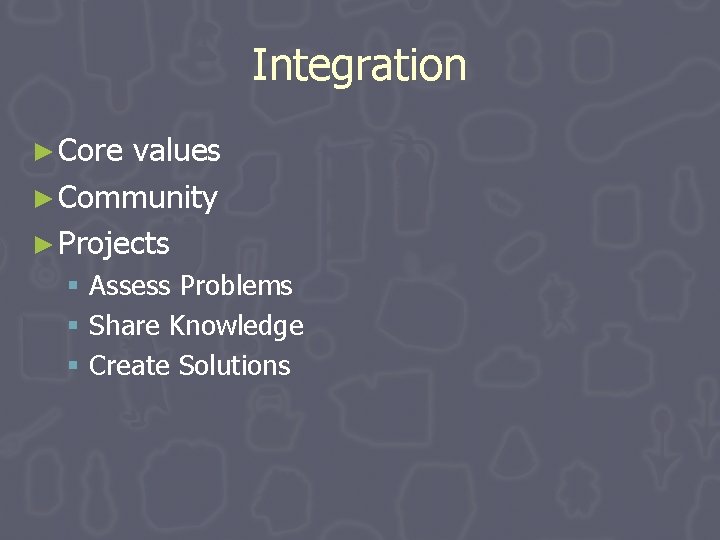 Integration

► Core values
► Community
► Projects
▪ Assess Problems
▪ Share Knowledge
▪ Create Solutions